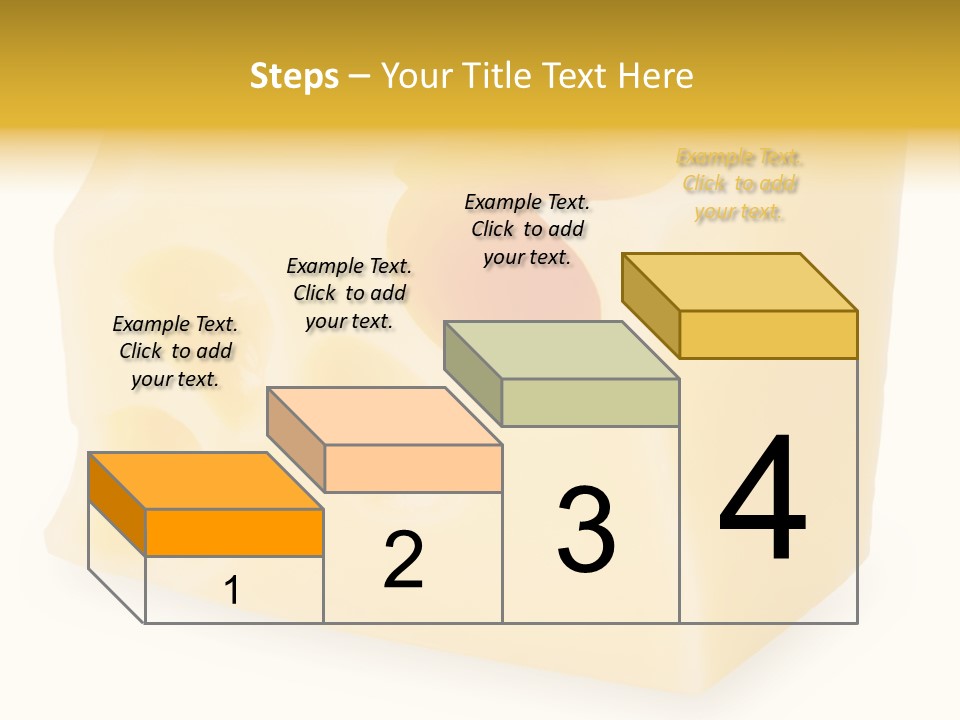 Steps – Your Title Text Here

Example Text. Click to add your text.

Example Text. Click to add your text.

Example Text. Click to add your text.

Example Text. Click to add your text.

1

2

3

4